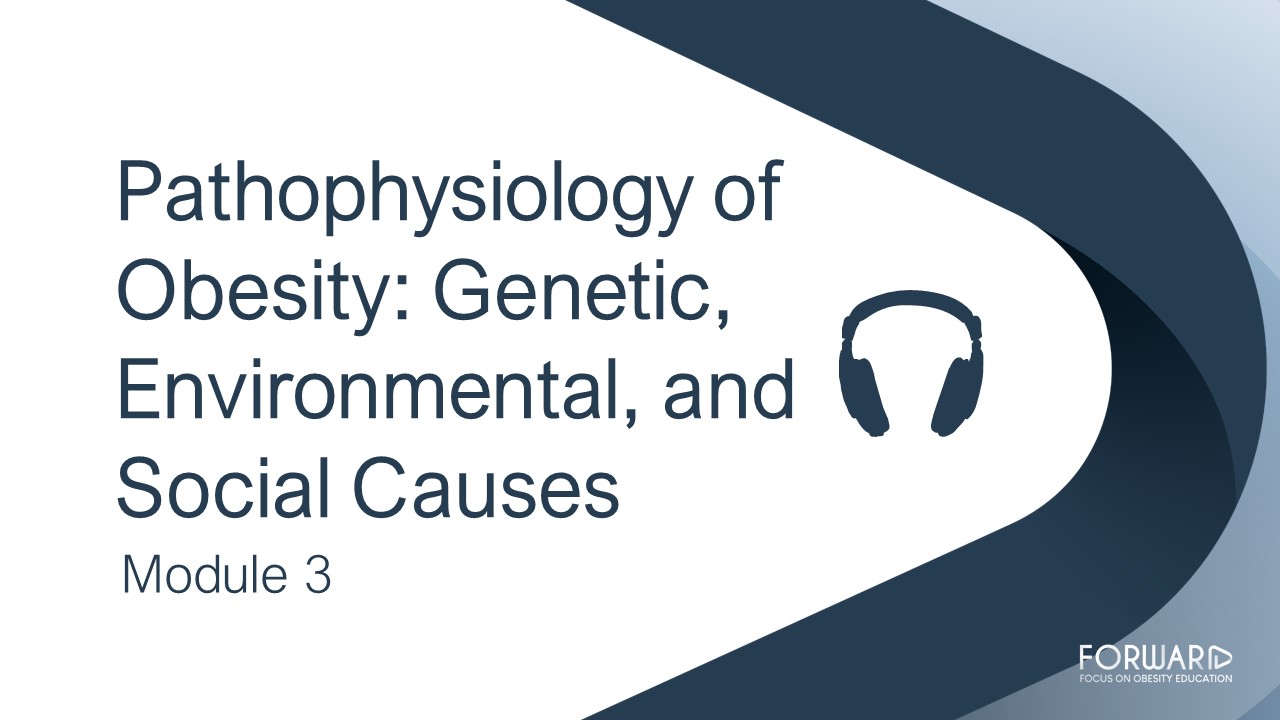 Pathophysiology of Obesity: Genetic, Environmental, and Social Causes

Module 3

FORWARD
FOCUS ON OBESITY EDUCATION